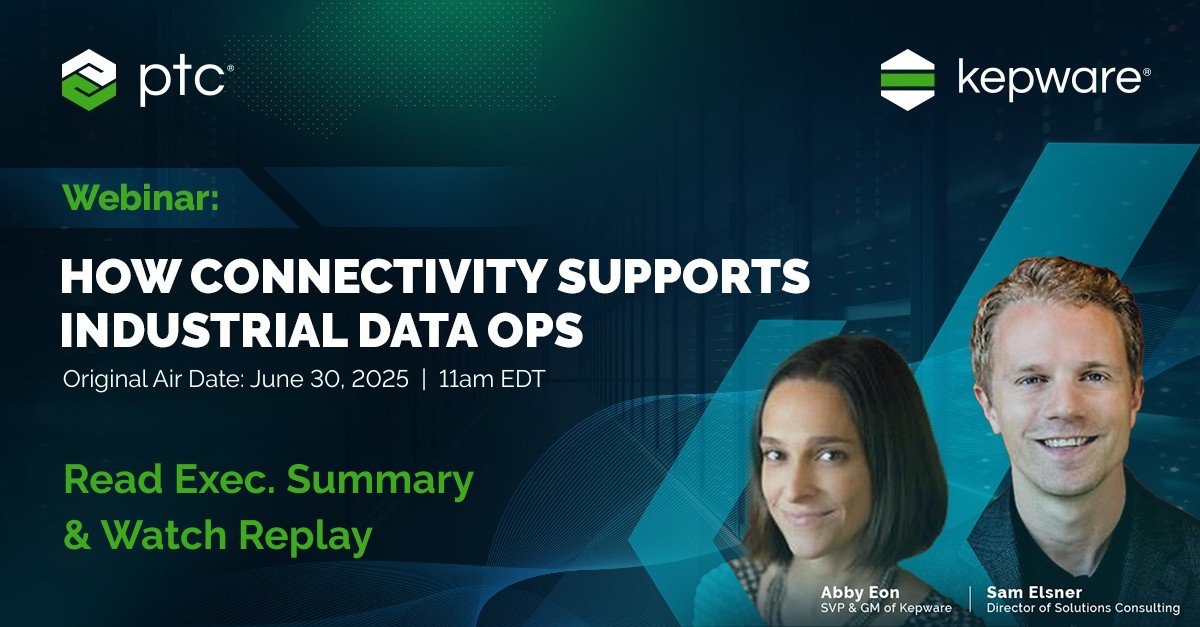 ptc®

kepware®

Webinar:

HOW CONNECTIVITY SUPPORTS INDUSTRIAL DATA OPS

Original Air Date: June 30, 2025 | 11am EDT

Read Exec. Summary & Watch Replay

Abby Eon
SVP & GM of Kepware

Sam Elsner
Director of Solutions Consulting